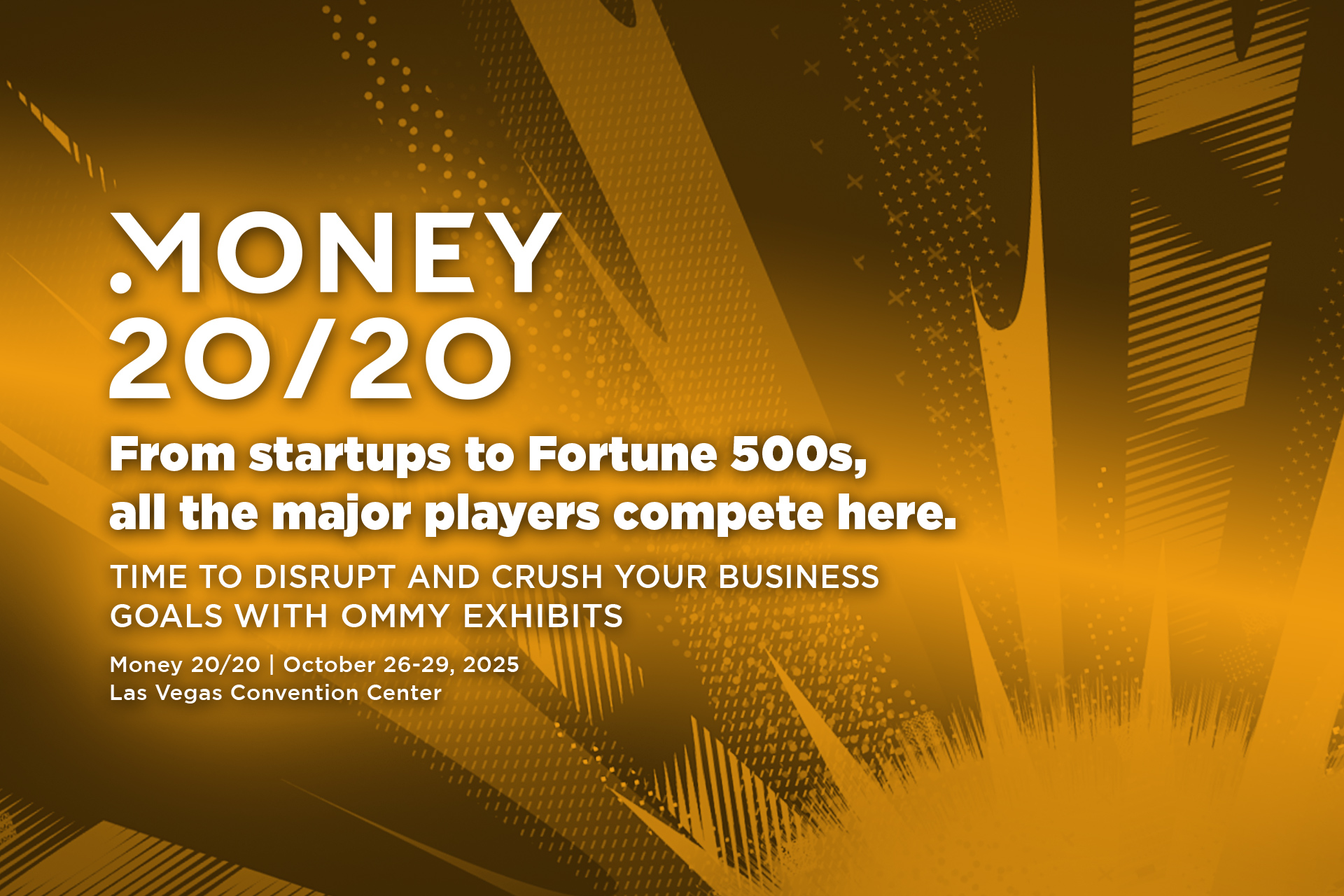 MONEY 20/20

From startups to Fortune 500s, all the major players compete here.

TIME TO DISRUPT AND CRUSH YOUR BUSINESS GOALS WITH OMMY EXHIBITS

Money 20/20 | October 26-29, 2025
Las Vegas Convention Center